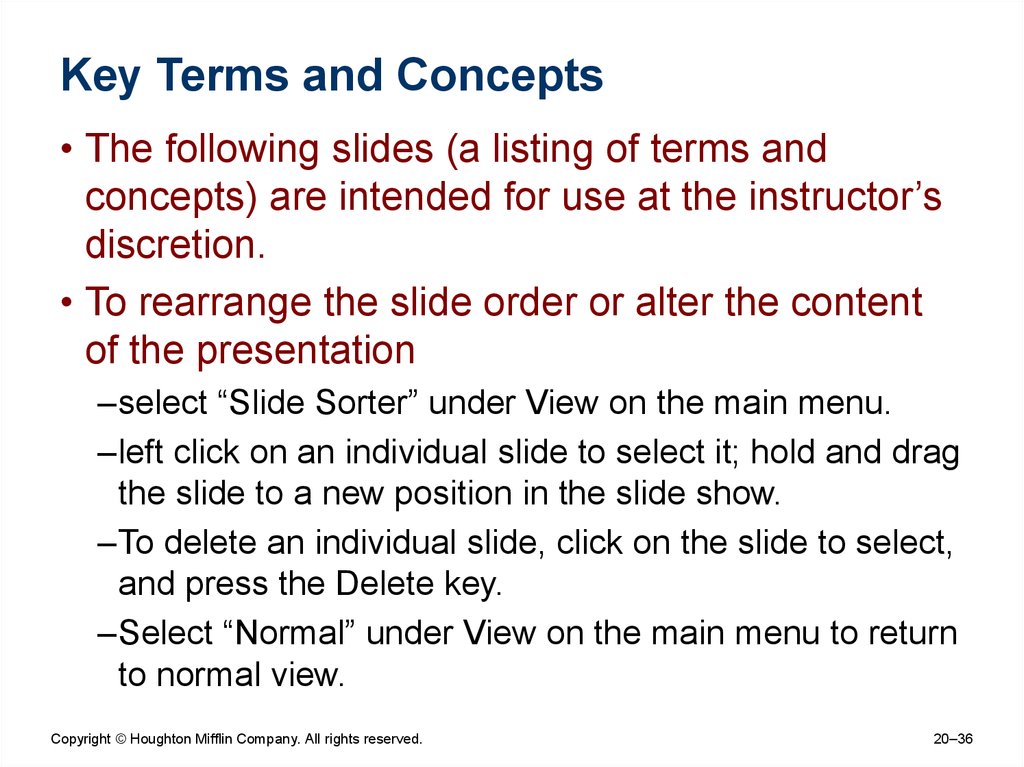 Key Terms and Concepts

• The following slides (a listing of terms and concepts) are intended for use at the instructor’s discretion.

• To rearrange the slide order or alter the content of the presentation

–select “Slide Sorter” under View on the main menu.

–left click on an individual slide to select it; hold and drag the slide to a new position in the slide show.

–To delete an individual slide, click on the slide to select, and press the Delete key.

–Select “Normal” under View on the main menu to return to normal view.

Copyright © Houghton Mifflin Company. All rights reserved.

20–36